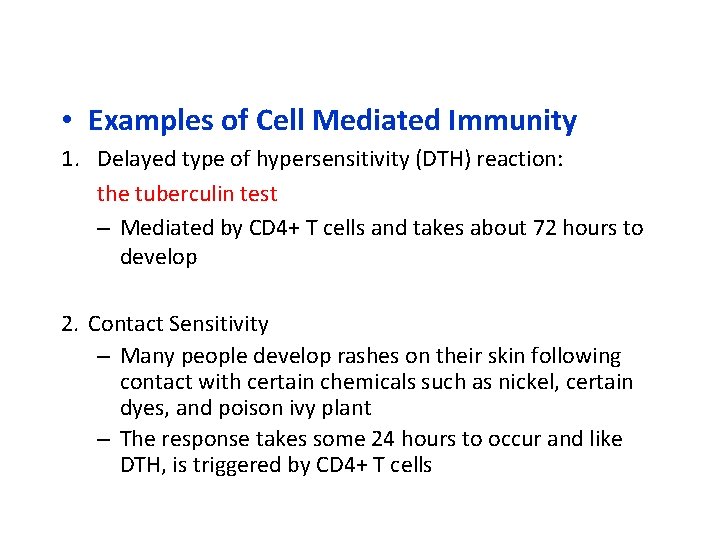 • Examples of Cell Mediated Immunity

1. Delayed type of hypersensitivity (DTH) reaction:

the tuberculin test

– Mediated by CD4+ T cells and takes about 72 hours to develop

2. Contact Sensitivity

– Many people develop rashes on their skin following contact with certain chemicals such as nickel, certain dyes, and poison ivy plant

– The response takes some 24 hours to occur and like DTH, is triggered by CD4+ T cells